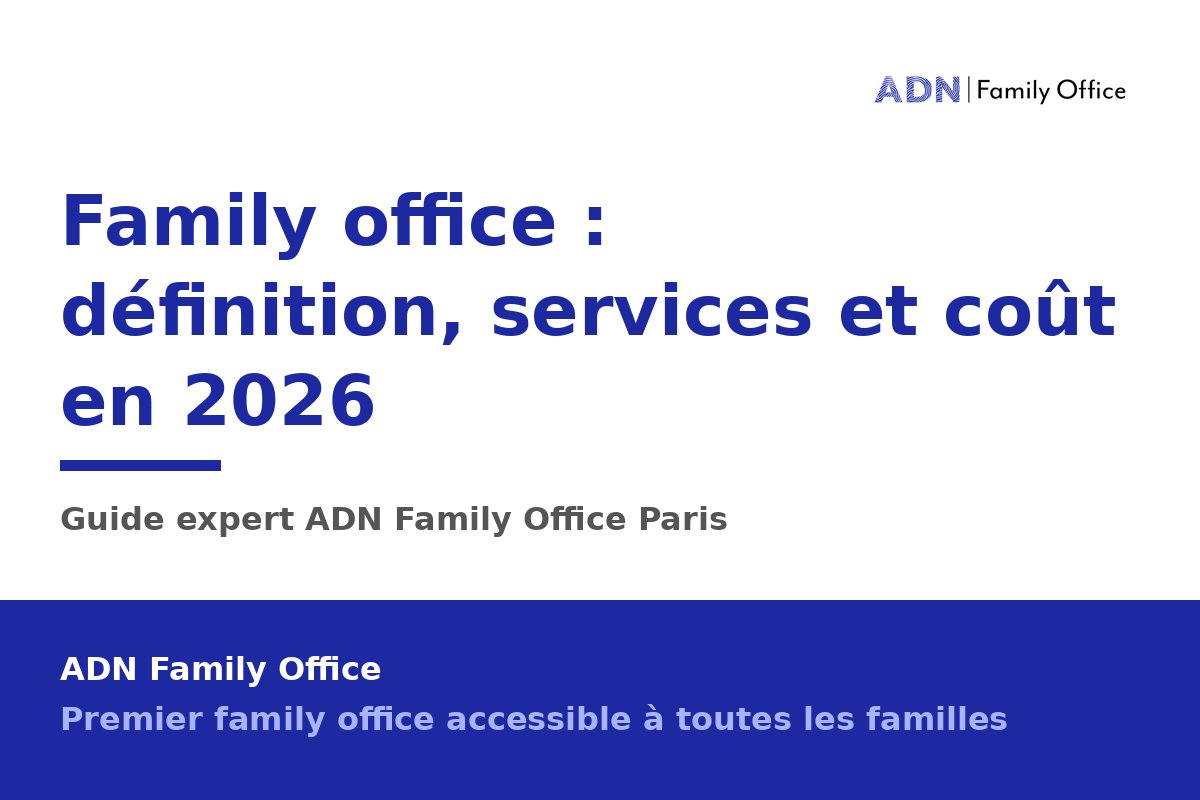 ADN | Family Office

Family office : définition, services et coût en 2026

Guide expert ADN Family Office Paris

ADN Family Office
Premier family office accessible à toutes les familles